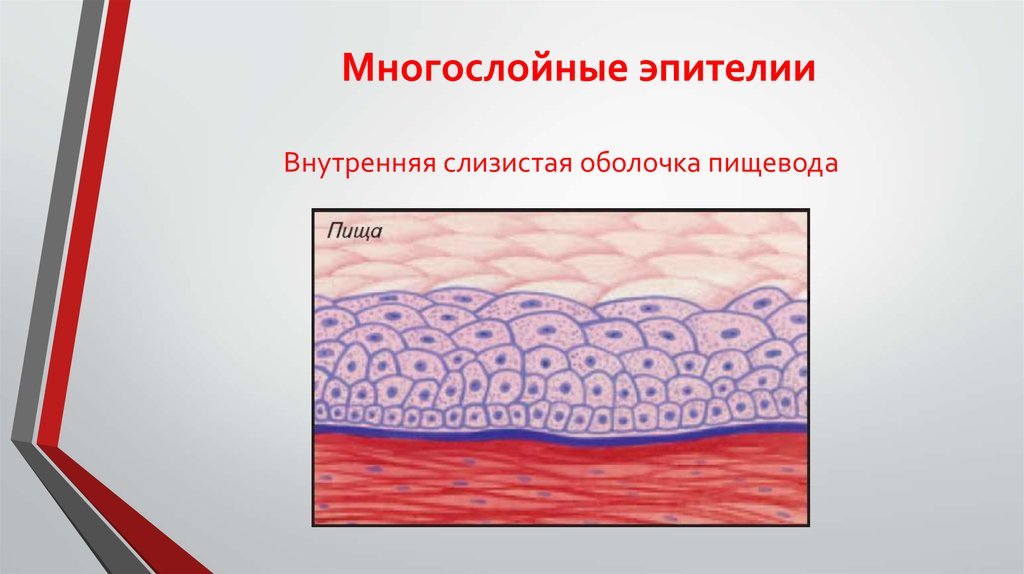 Многослойные эпителии

Внутренняя слизистая оболочка пищевода

Пища